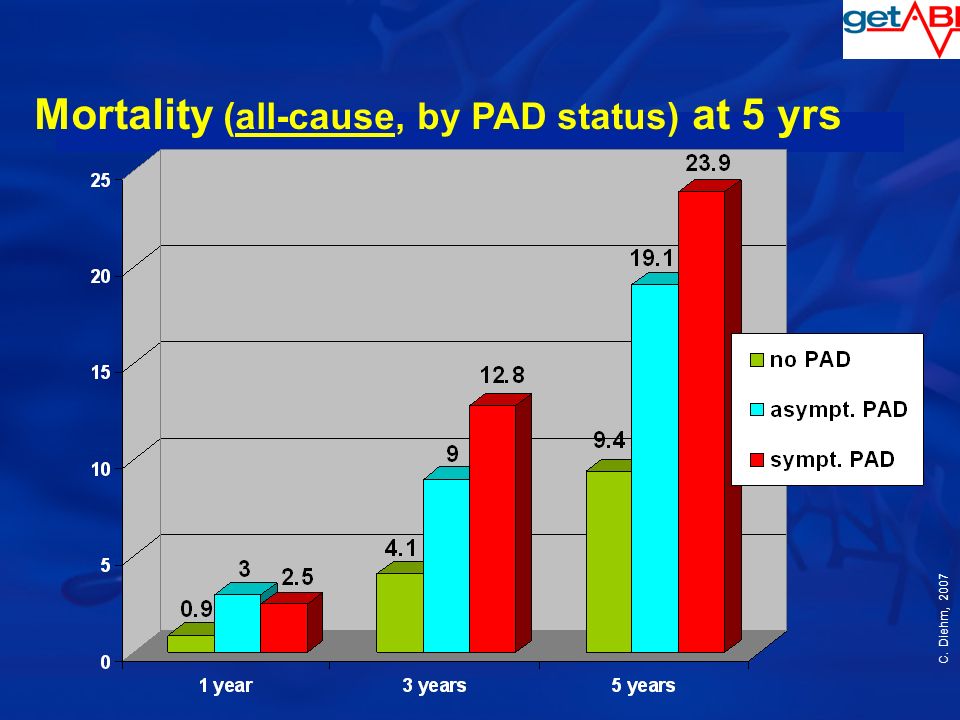 getABI

Mortality (all-cause, by PAD status) at 5 yrs

25
20
15
10
5
0

0.9
3
2.5
4.1
9
12.8
9.4
19.1
23.9

1 year
3 years
5 years

no PAD
asympt. PAD
sympt. PAD

C. Diehm, 2007